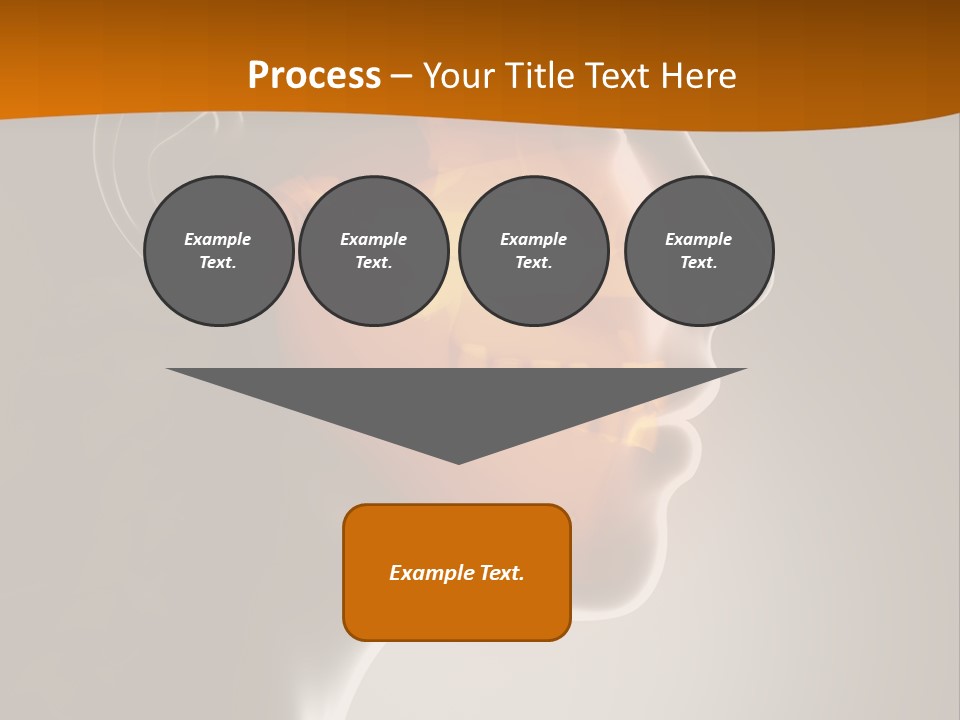 Process – Your Title Text Here

Example Text.

Example Text.

Example Text.

Example Text.

Example Text.